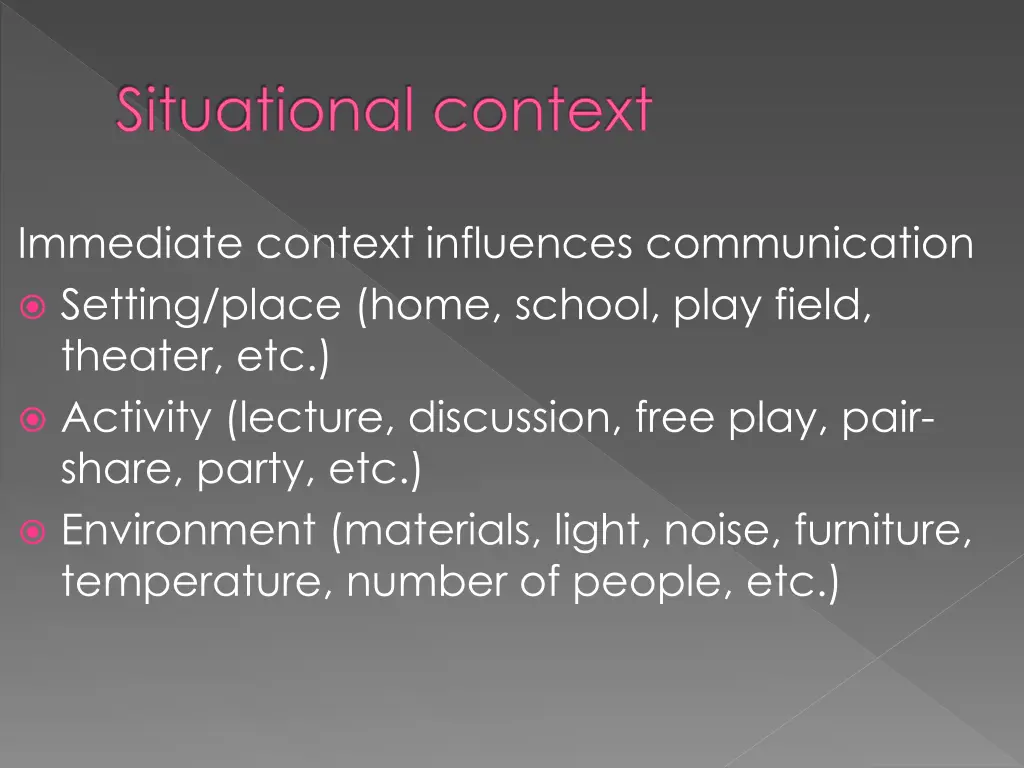 Situational context

Immediate context influences communication

Setting/place (home, school, play field, theater, etc.)

Activity (lecture, discussion, free play, pair-share, party, etc.)

Environment (materials, light, noise, furniture, temperature, number of people, etc.)